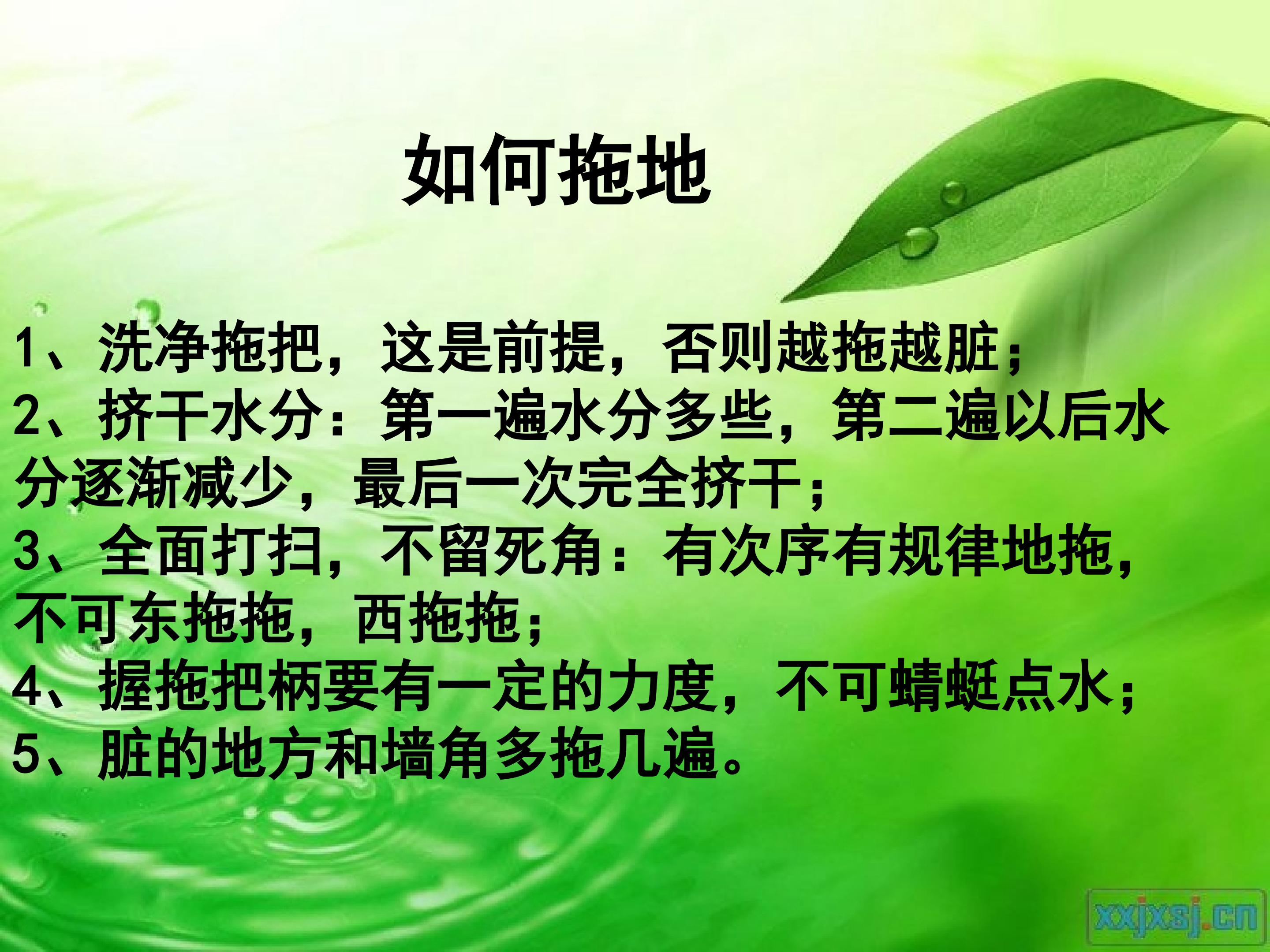 如何拖地

1、洗净拖把，这是前提，否则越拖越脏；
2、挤干水分：第一遍水分多些，第二遍以后水分逐渐减少，最后一次完全挤干；
3、全面打扫，不留死角：有次序有规律地拖，不可东拖拖，西拖拖；
4、握拖把柄要有一定的力度，不可蜻蜓点水；
5、脏的地方和墙角多拖几遍。

xxjxsj.cn